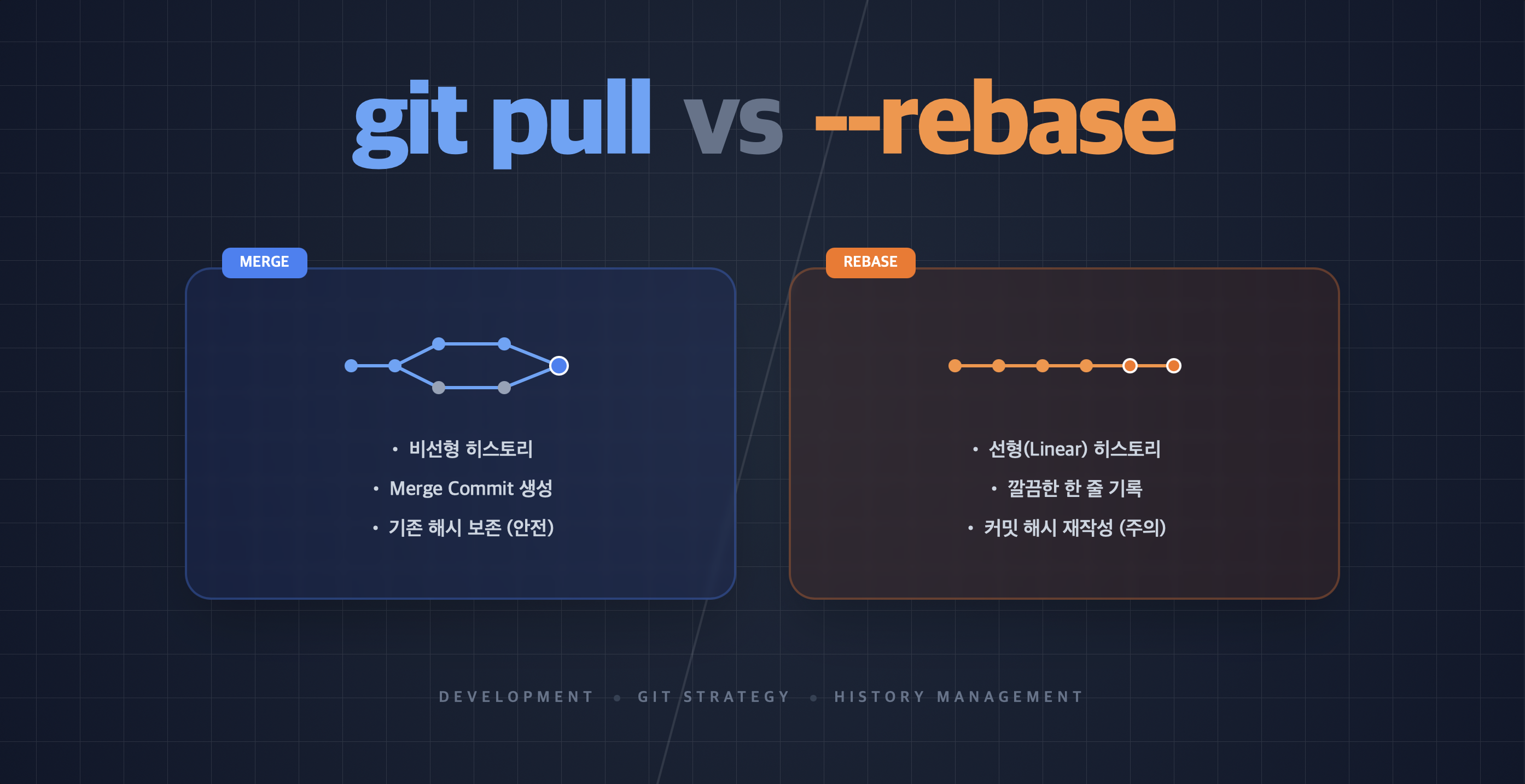 git pull vs --rebase

MERGE

• 비선형 히스토리
• Merge Commit 생성
• 기존 해시 보존 (안전)

REBASE

• 선형(Linear) 히스토리
• 깔끔한 한 줄 기록
• 커밋 해시 재작성 (주의)

DEVELOPMENT • GIT STRATEGY • HISTORY MANAGEMENT